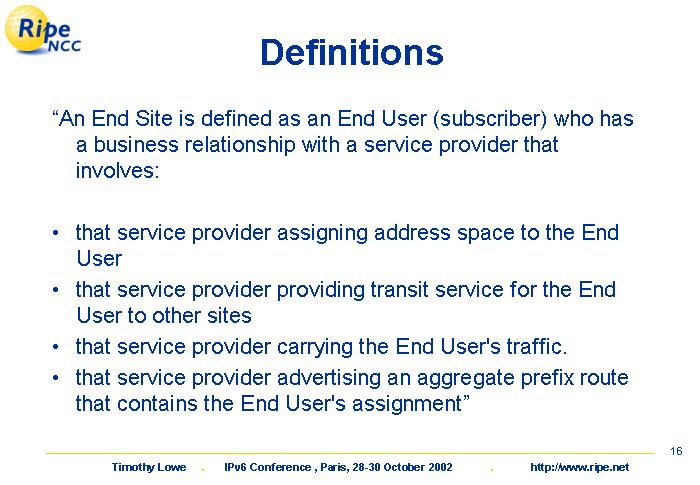 Ripe NCC

Definitions

“An End Site is defined as an End User (subscriber) who has a business relationship with a service provider that involves:

• that service provider assigning address space to the End User
• that service provider providing transit service for the End User to other sites
• that service provider carrying the End User's traffic.
• that service provider advertising an aggregate prefix route that contains the End User's assignment”

16

Timothy Lowe . IPv6 Conference , Paris, 28-30 October 2002 . http://www.ripe.net